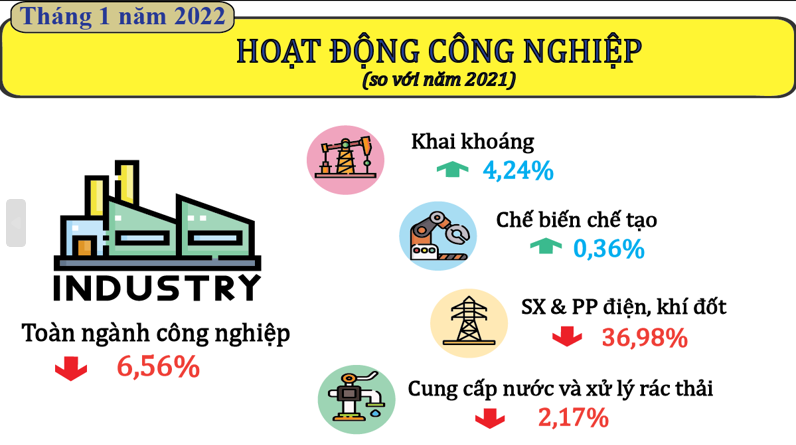 Tháng 1 năm 2022

HOẠT ĐỘNG CÔNG NGHIỆP
(so với năm 2021)

INDUSTRY

Toàn ngành công nghiệp
6,56%

Khai khoáng
4,24%

Chế biến chế tạo
0,36%

SX & PP điện, khí đốt
36,98%

Cung cấp nước và xử lý rác thải
2,17%